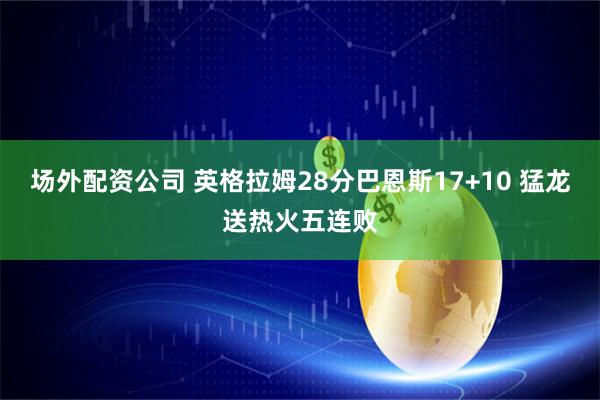 场外配资公司 英格拉姆28分巴恩斯17+10 猛龙送热火五连败

$

$